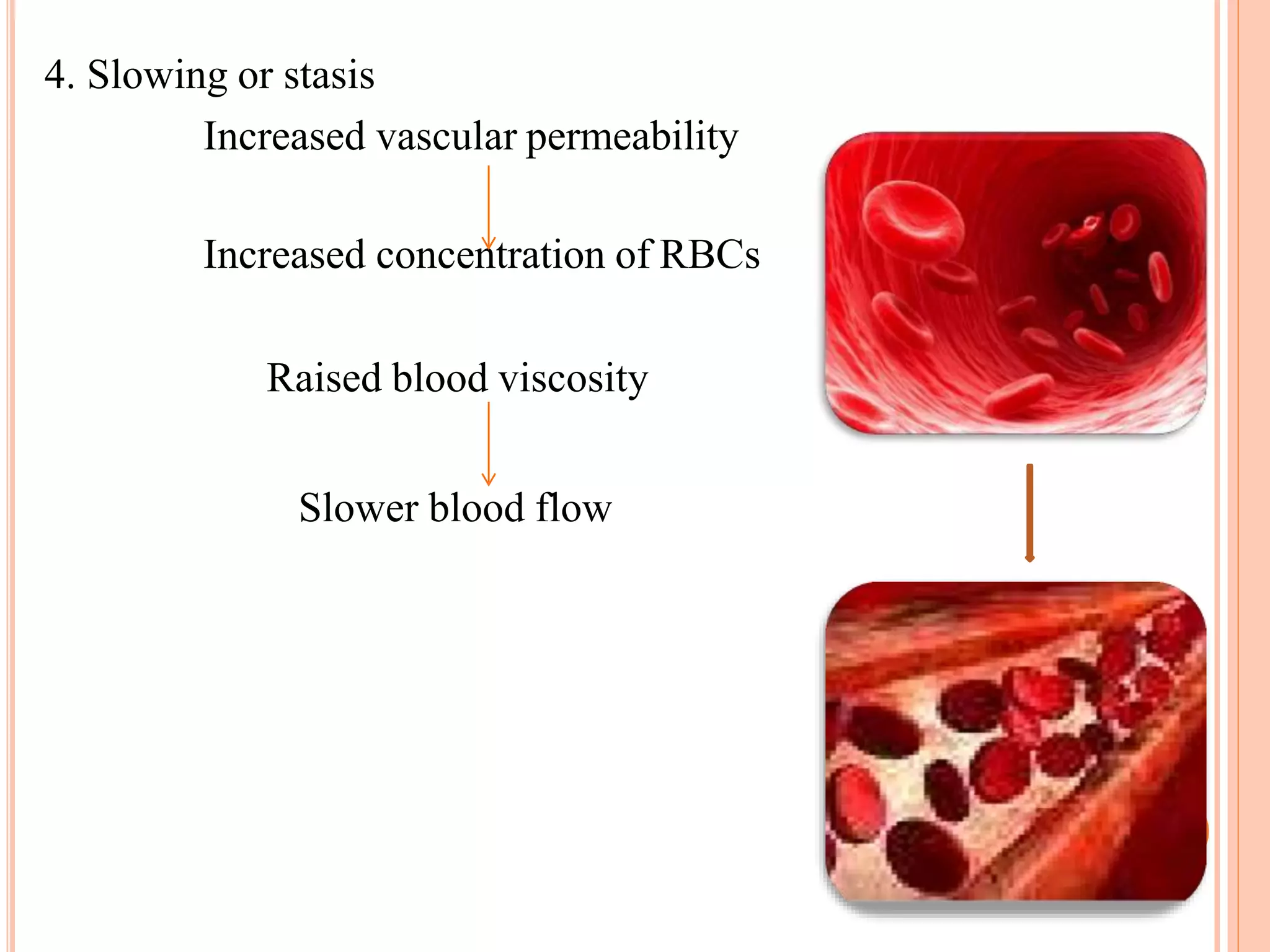 4. Slowing or stasis

Increased vascular permeability

Increased concentration of RBCs

Raised blood viscosity

Slower blood flow